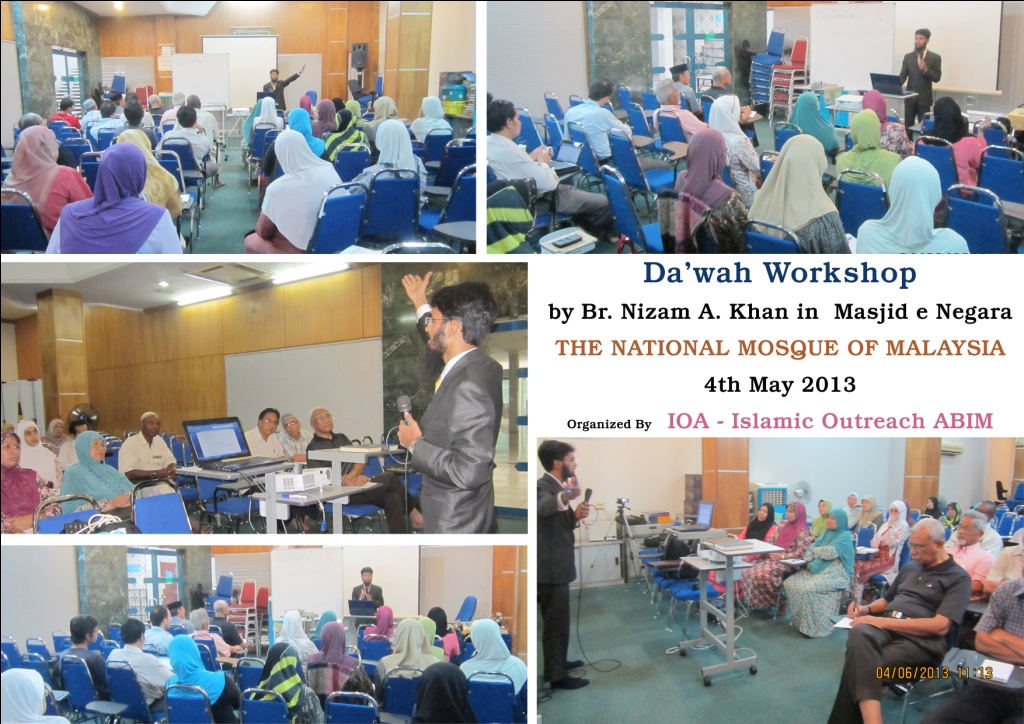 Da'wah Workshop

by Br. Nizam A. Khan in Masjid e Negara

THE NATIONAL MOSQUE OF MALAYSIA

4th May 2013

Organized By IOA - Islamic Outreach ABIM

04/06/2013 11:13